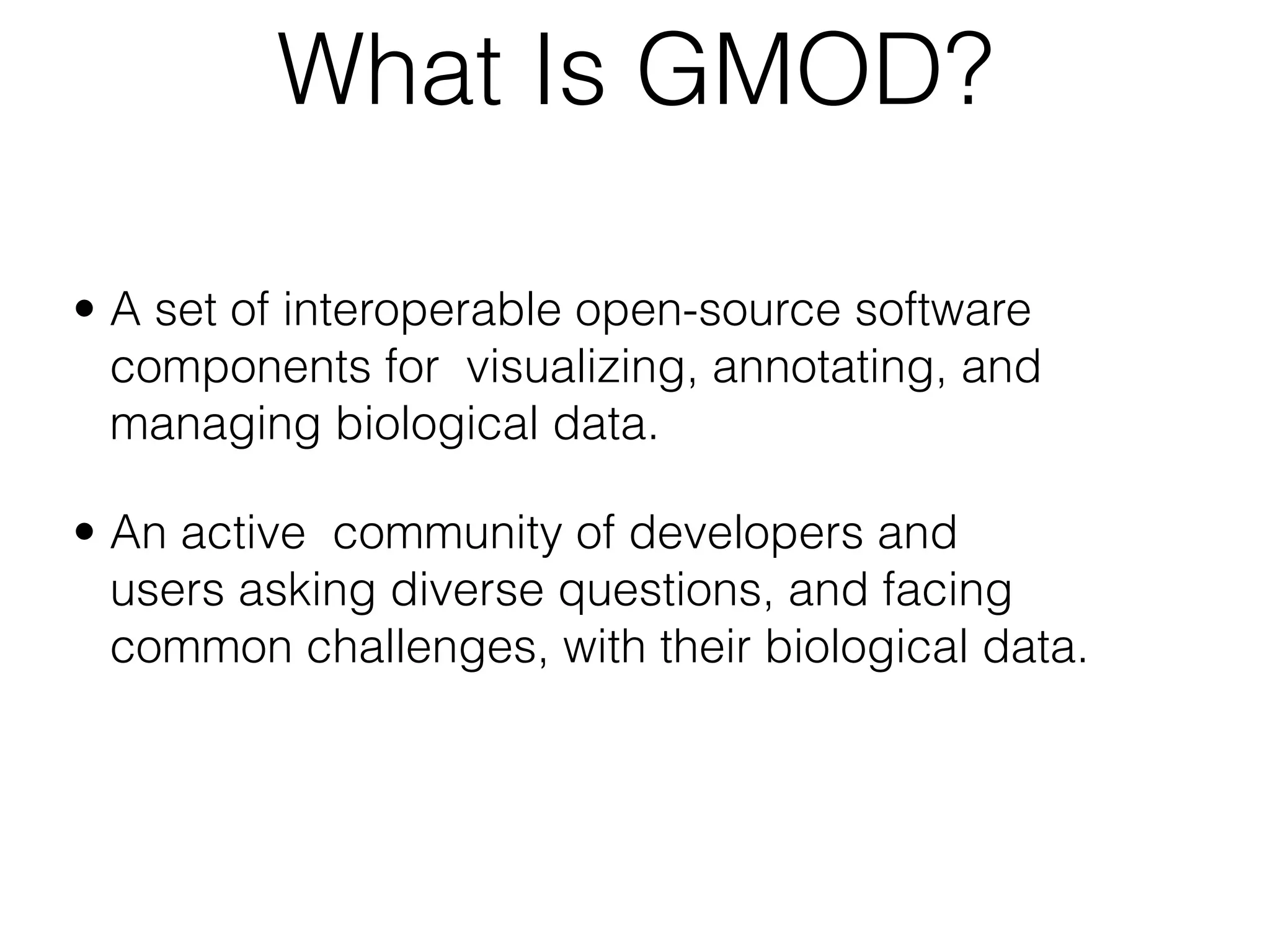 What Is GMOD?

• A set of interoperable open-source software components for visualizing, annotating, and managing biological data.

• An active community of developers and users asking diverse questions, and facing common challenges, with their biological data.